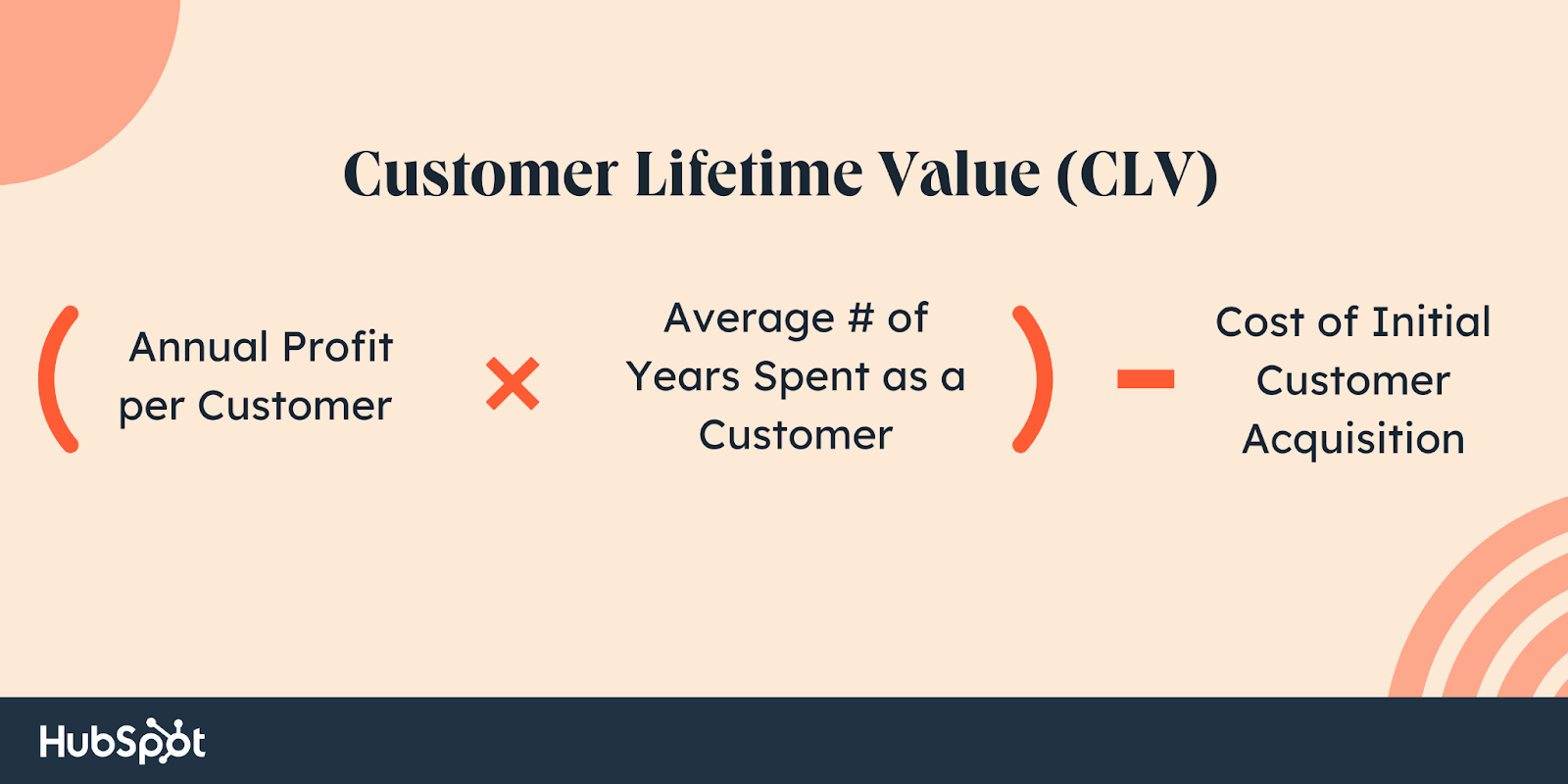 Customer Lifetime Value (CLV)

( Annual Profit per Customer × Average # of Years Spent as a Customer ) − Cost of Initial Customer Acquisition

HubSpot